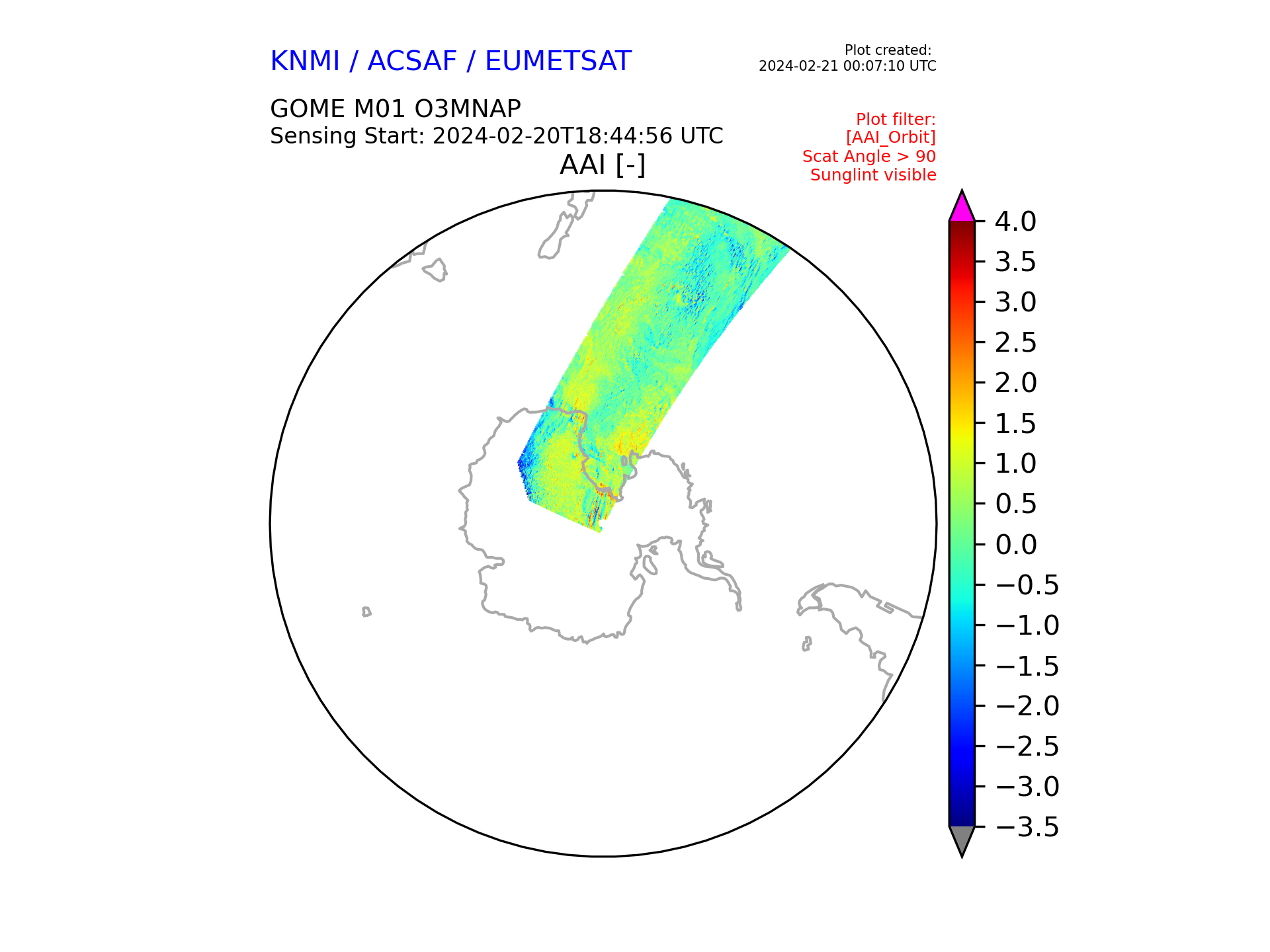 KNMI / ACSAF / EUMETSAT

Plot created:
2024-02-21 00:07:10 UTC

GOME M01 O3MNAP
Sensing Start: 2024-02-20T18:44:56 UTC

Plot filter:
[AAI_Orbit]
Scat Angle > 90
Sunglint visible

AAI [-]

4.0
3.5
3.0
2.5
2.0
1.5
1.0
0.5
0.0
−0.5
−1.0
−1.5
−2.0
−2.5
−3.0
−3.5